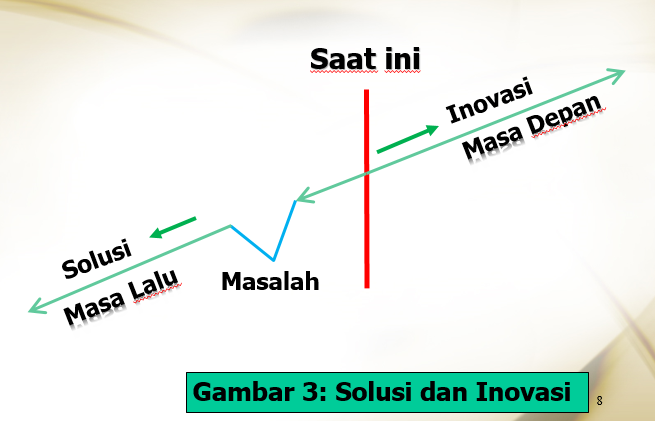 Saat ini

Inovasi

Masa Depan

Solusi

Masa Lalu

Masalah

Gambar 3: Solusi dan Inovasi

8